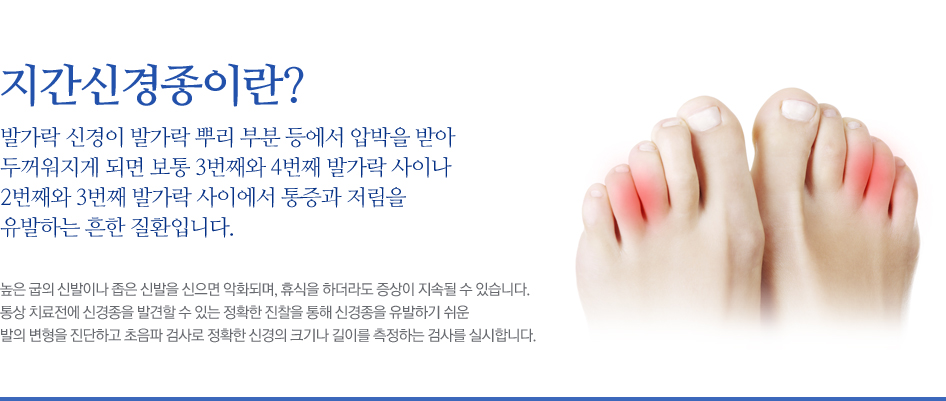 지간신경종이란?

발가락 신경이 발가락 뿌리 부분 등에서 압박을 받아 두꺼워지게 되면 보통 3번째와 4번째 발가락 사이나 2번째와 3번째 발가락 사이에서 통증과 저림을 유발하는 흔한 질환입니다.

높은 굽의 신발이나 좁은 신발을 신으면 악화되며, 휴식을 하더라도 증상이 지속될 수 있습니다. 통상 치료전에 신경종을 발견할 수 있는 정확한 진찰을 통해 신경종을 유발하기 쉬운 발의 변형을 진단하고 초음파 검사로 정확한 신경의 크기나 길이를 측정하는 검사를 실시합니다.